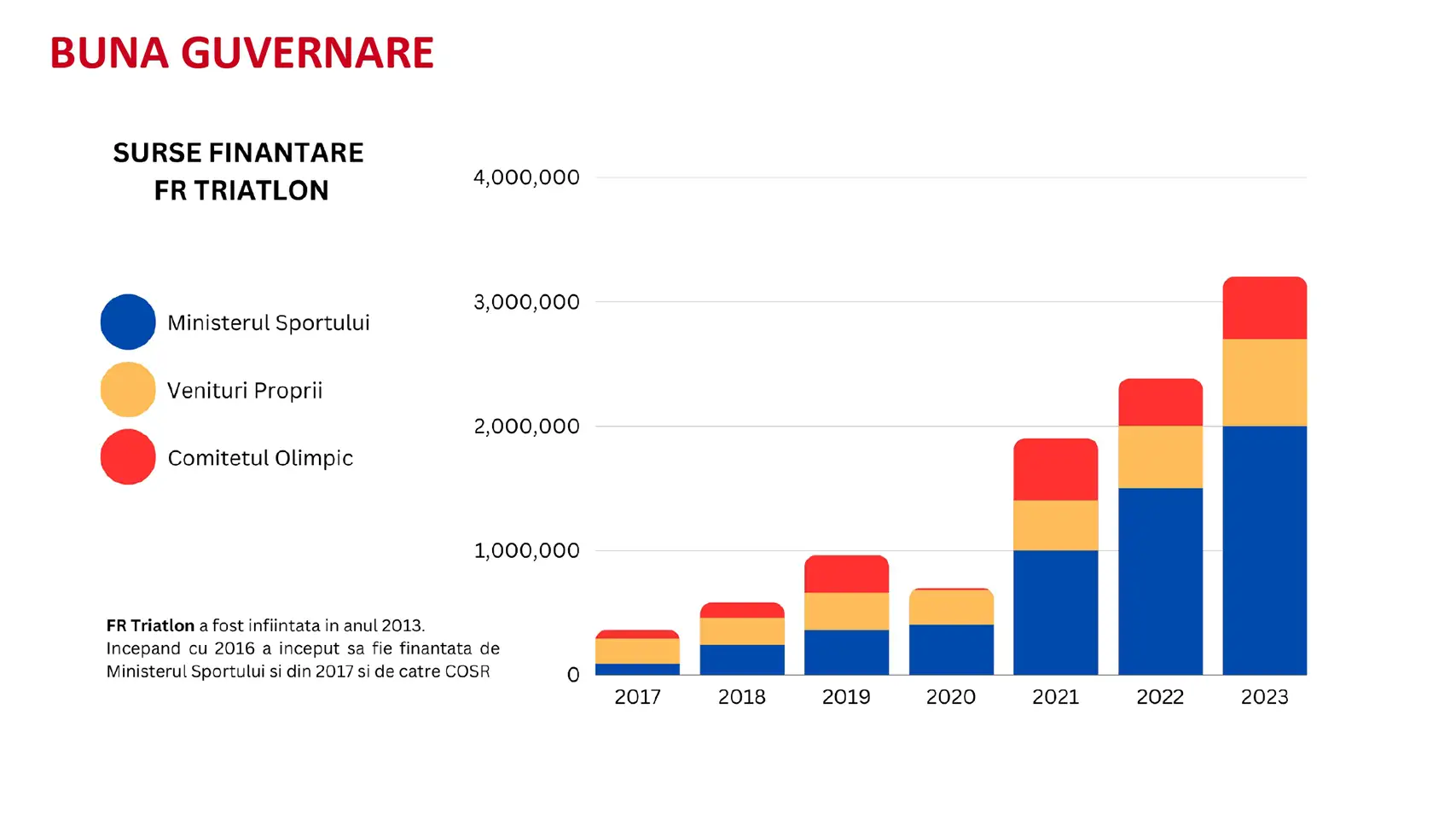 BUNA GUVERNARE

SURSE FINANTARE
FR TRIATLON

Ministerul Sportului

Venituri Proprii

Comitetul Olimpic

FR Triatlon a fost infiintata in anul 2013. Incepand cu 2016 a inceput sa fie finantata de Ministerul Sportului si din 2017 si de catre COSR

4,000,000
3,000,000
2,000,000
1,000,000
0

2017 2018 2019 2020 2021 2022 2023